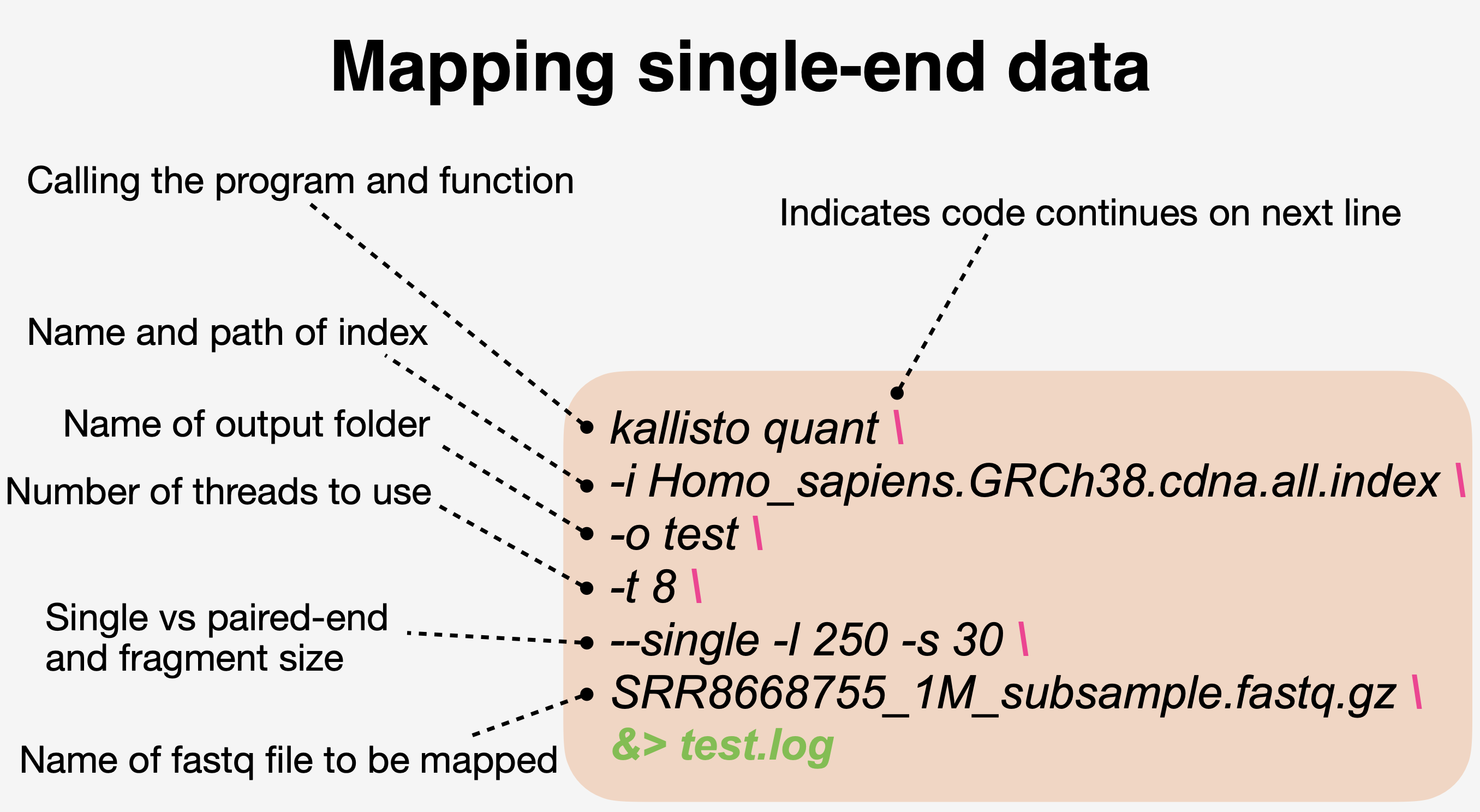 Mapping single-end data

Calling the program and function

Indicates code continues on next line

Name and path of index

Name of output folder

Number of threads to use

Single vs paired-end and fragment size

Name of fastq file to be mapped

kallisto quant \
-i Homo_sapiens.GRCh38.cdna.all.index \
-o test \
-t 8 \
--single -l 250 -s 30 \
SRR8668755_1M_subsample.fastq.gz \
&> test.log